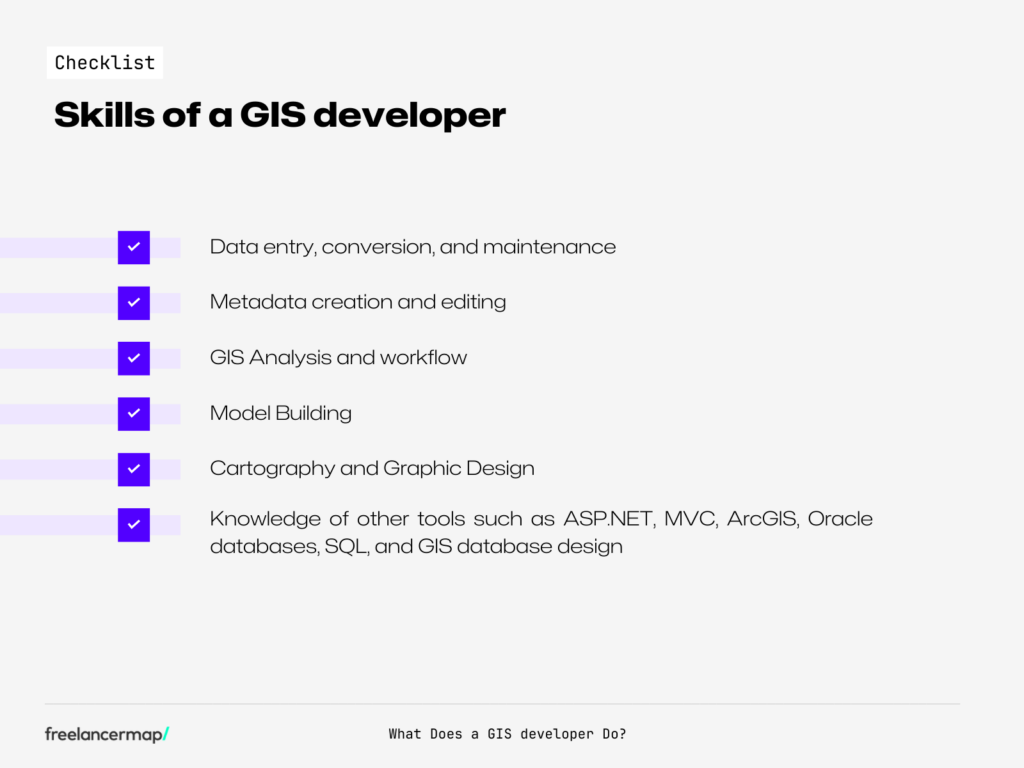 Checklist

Skills of a GIS developer

Data entry, conversion, and maintenance

Metadata creation and editing

GIS Analysis and workflow

Model Building

Cartography and Graphic Design

Knowledge of other tools such as ASP.NET, MVC, ArcGIS, Oracle databases, SQL, and GIS database design

freelancermap/

What Does a GIS developer Do?